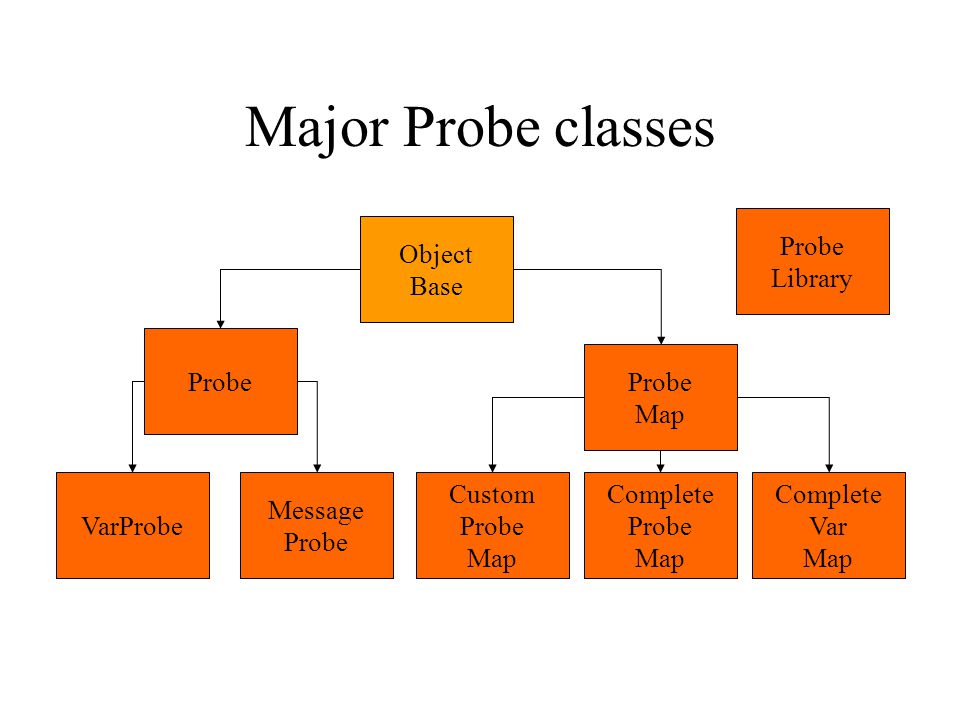 Major Probe classes

Object Base

Probe Library

Probe

Probe Map

VarProbe

Message Probe

Custom Probe Map

Complete Probe Map

Complete Var Map